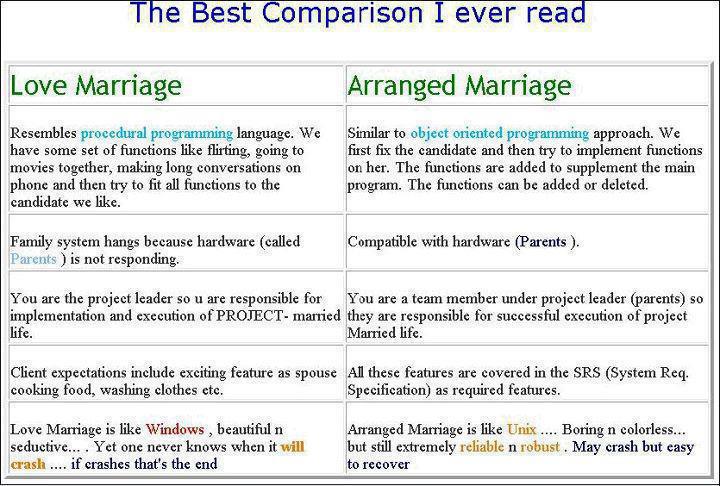 The Best Comparison I ever read

| Love Marriage | Arranged Marriage |
|---|---|
| Resembles procedural programming language. We have some set of functions like flirting, going to movies together, making long conversations on phone and then try to fit all functions to the candidate we like. | Similar to object oriented programming approach. We first fix the candidate and then try to implement functions on her. The functions are added to supplement the main program. The functions can be added or deleted. |
| Family system hangs because hardware (called Parents ) is not responding. | Compatible with hardware (Parents ). |
| You are the project leader so u are responsible for implementation and execution of PROJECT- married life. | You are a team member under project leader (parents) so they are responsible for successful execution of project Married life. |
| Client expectations include exciting feature as spouse cooking food, washing clothes etc. | All these features are covered in the SRS (System Req. Specification) as required features. |
| Love Marriage is like Windows , beautiful n seductive... . Yet one never knows when it will crash .... if crashes that's the end | Arranged Marriage is like Unix .... Boring n colorless... but still extremely reliable n robust . May crash but easy to recover |